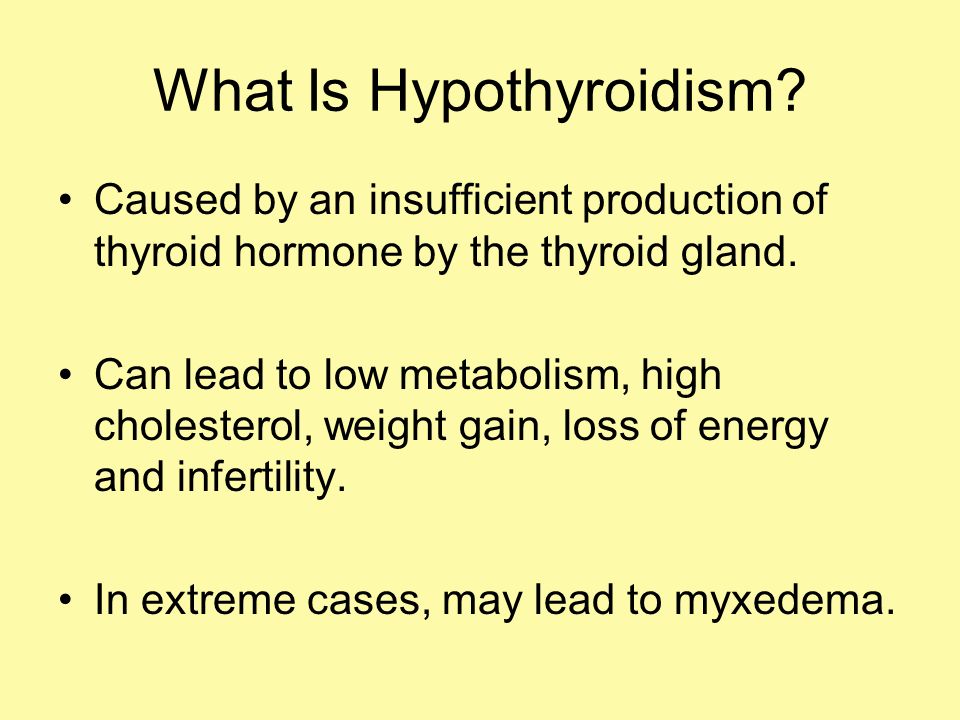 What Is Hypothyroidism?

• Caused by an insufficient production of thyroid hormone by the thyroid gland.

• Can lead to low metabolism, high cholesterol, weight gain, loss of energy and infertility.

• In extreme cases, may lead to myxedema.